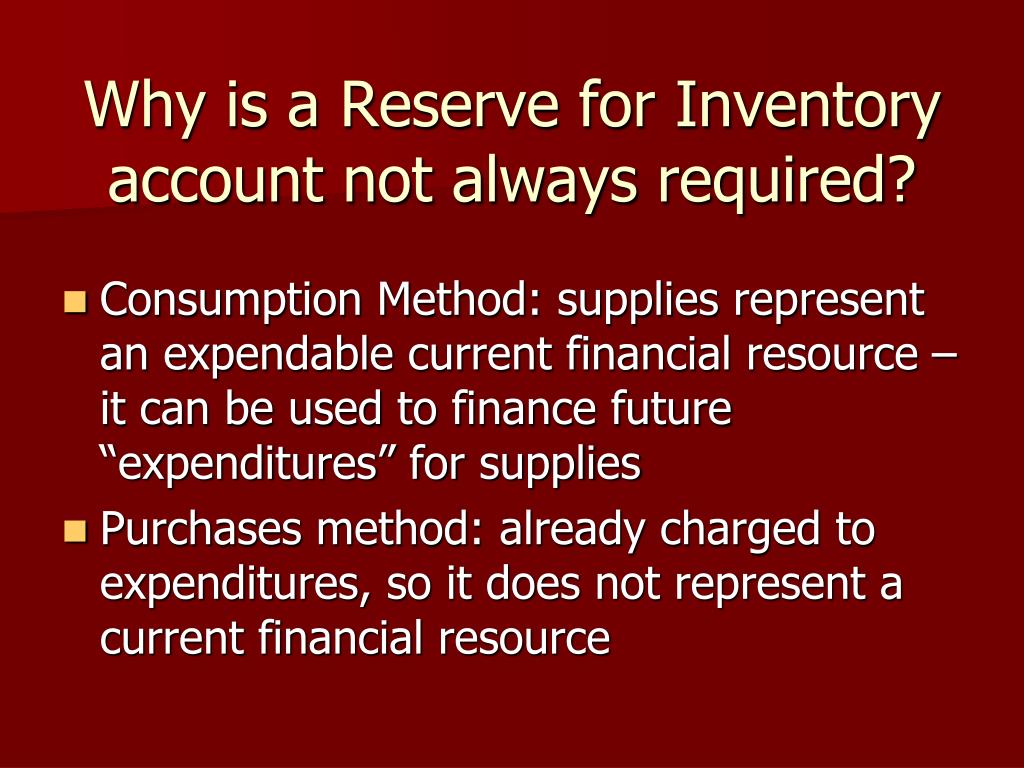 Why is a Reserve for Inventory account not always required?

Consumption Method: supplies represent an expendable current financial resource – it can be used to finance future “expenditures” for supplies

Purchases method: already charged to expenditures, so it does not represent a current financial resource